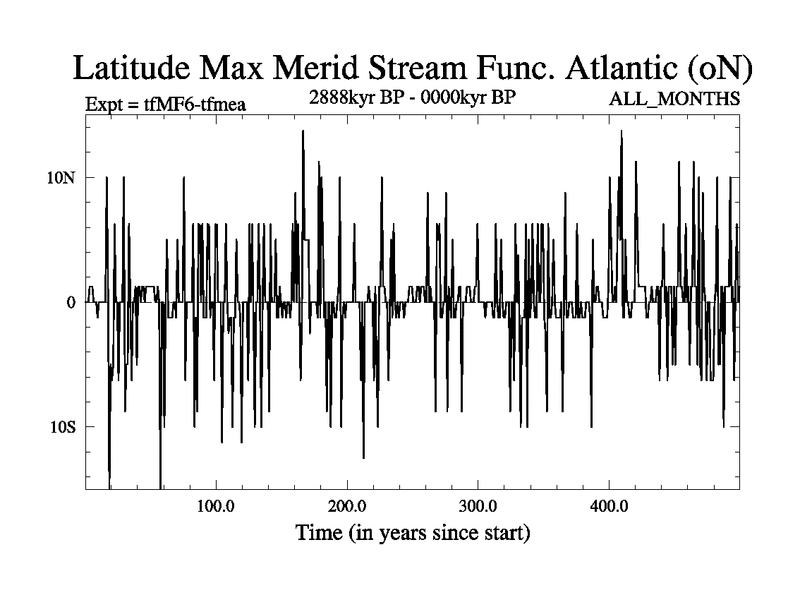 Latitude Max Merid Stream Func. Atlantic (oN)

Expt = tfMF6-tfmea

2888kyr BP - 0000kyr BP

ALL_MONTHS

10N

0

10S

100.0

200.0

300.0

400.0

Time (in years since start)